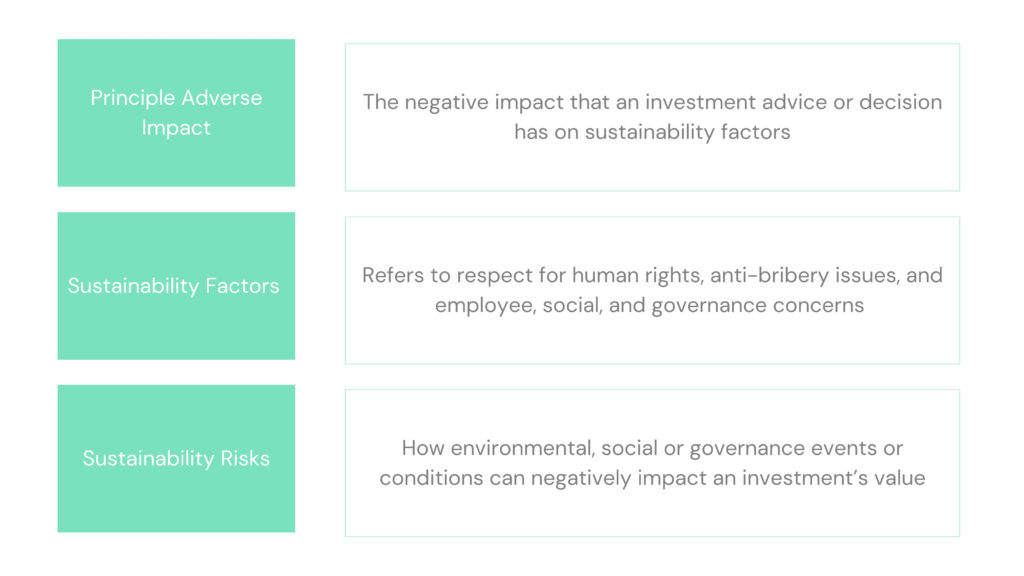 Principle Adverse Impact

The negative impact that an investment advice or decision has on sustainability factors

Sustainability Factors

Refers to respect for human rights, anti-bribery issues, and employee, social, and governance concerns

Sustainability Risks

How environmental, social or governance events or conditions can negatively impact an investment's value